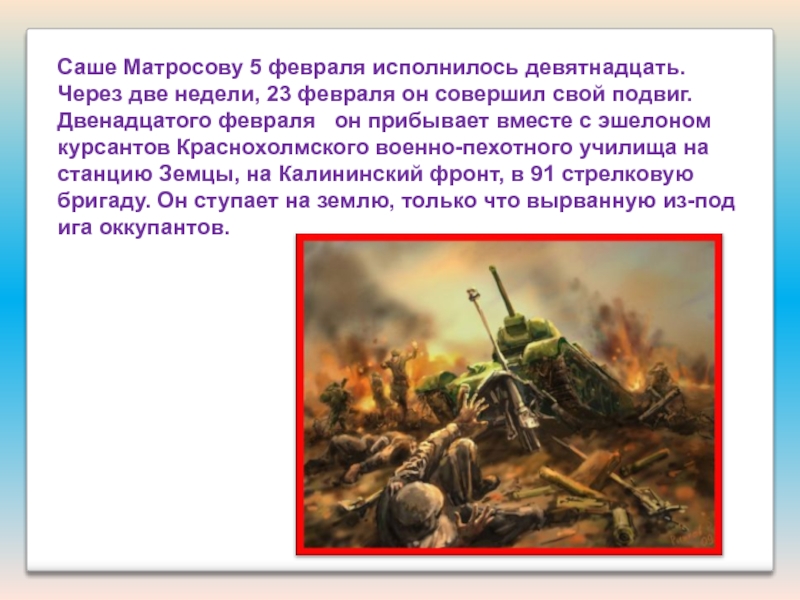 Саше Матросову 5 февраля исполнилось девятнадцать. Через две недели, 23 февраля он совершил свой подвиг. Двенадцатого февраля   он прибывает вместе с эшелоном курсантов Краснохолмского военно-пехотного училища на станцию Земцы, на Калининский фронт, в 91 стрелковую бригаду. Он ступает на землю, только что вырванную из-под ига оккупантов.